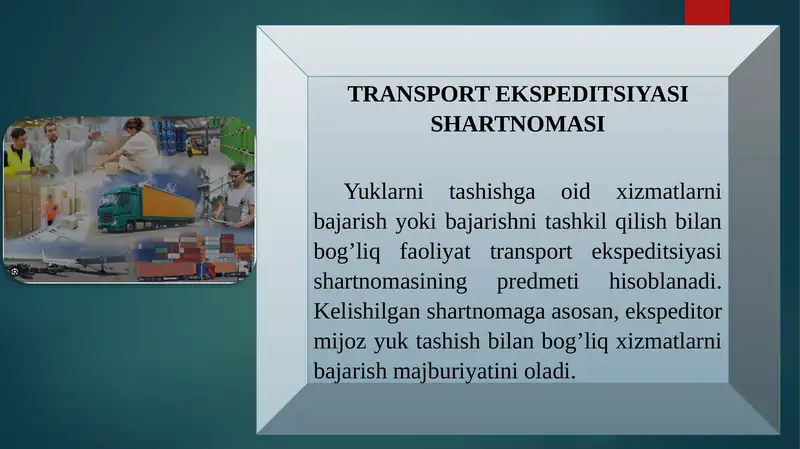 TRANSPORT EKSPEDITSIYASI SHARTNOMASI

Yuklarni tashishga oid xizmatlarni bajarish yoki bajarishni tashkil qilish bilan bog’liq faoliyat transport ekspeditsiyasi shartnomasining predmeti hisoblanadi. Kelishilgan shartnomaga asosan, ekspeditor mijoz yuk tashish bilan bog’liq xizmatlarni bajarish majburiyatini oladi.